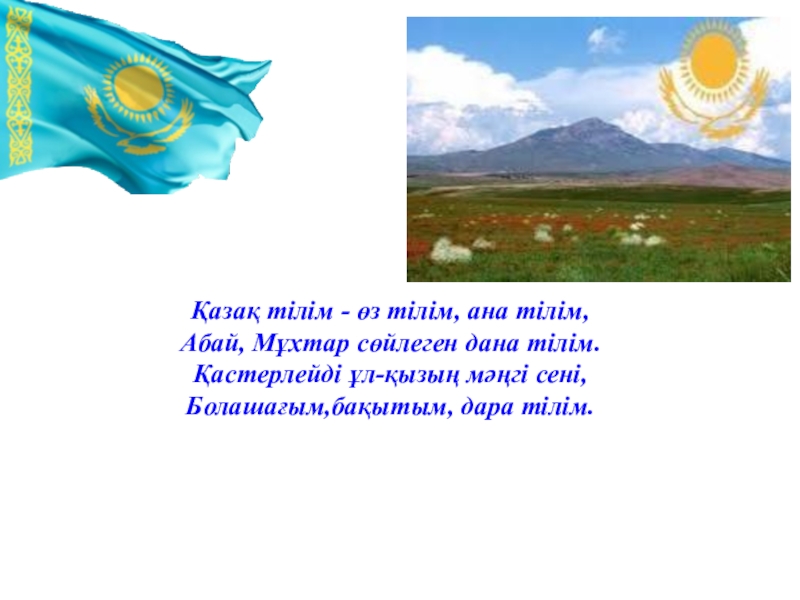 Қазақ тілім - өз тілім, ана тілім,
Абай, Мұхтар сөйлеген дана тілім.
Қастерлейді ұл-қызың мәңгі сені,
Болашағым,бақытым, дара тілім.